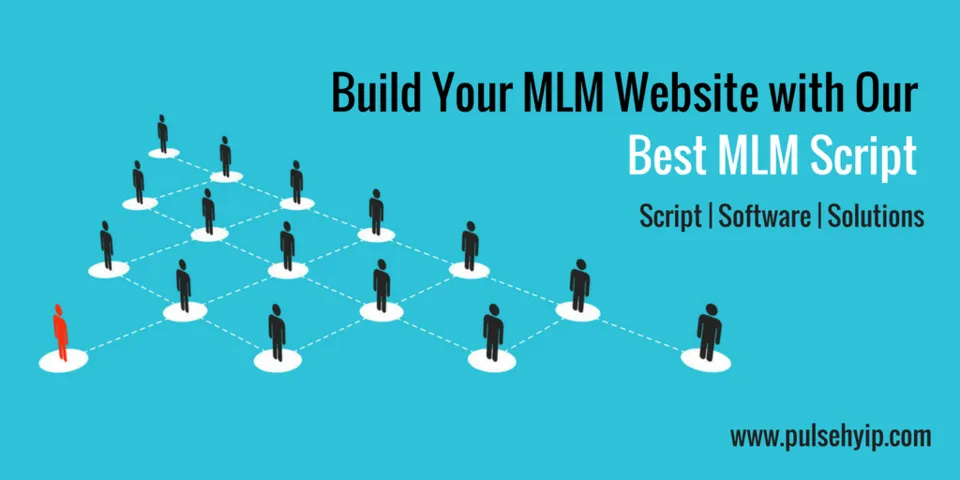 Build Your MLM Website with Our
Best MLM Script
Script | Software | Solutions

www.pulsehyip.com